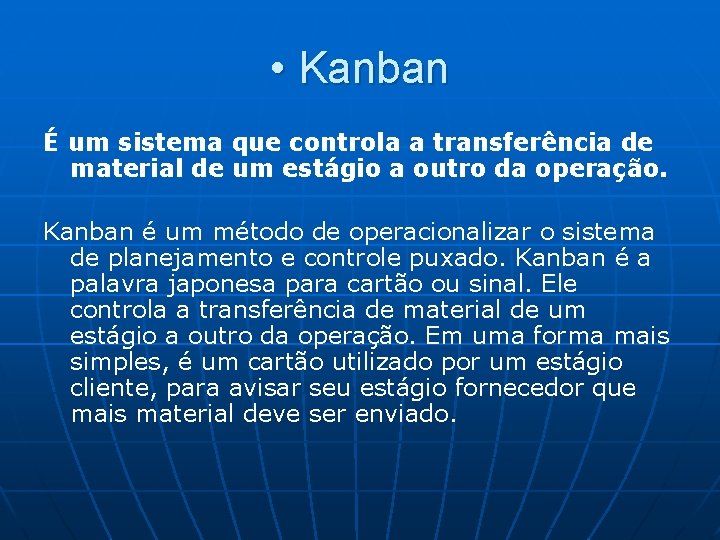 • Kanban

É um sistema que controla a transferência de material de um estágio a outro da operação.

Kanban é um método de operacionalizar o sistema de planejamento e controle puxado. Kanban é a palavra japonesa para cartão ou sinal. Ele controla a transferência de material de um estágio a outro da operação. Em uma forma mais simples, é um cartão utilizado por um estágio cliente, para avisar seu estágio fornecedor que mais material deve ser enviado.